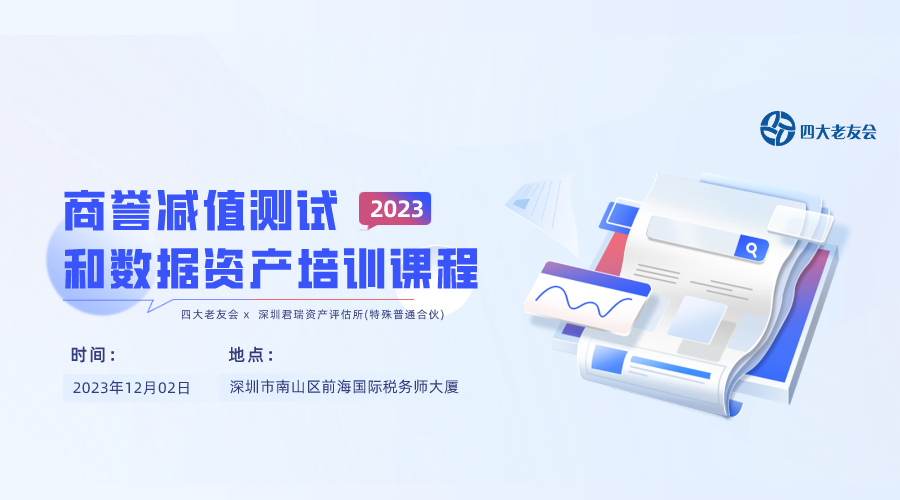 四大老友会

商誉减值测试 2023
和数据资产培训课程

四大老友会 x 深圳君瑞资产评估所(特殊普通合伙)

时间：
2023年12月02日

地点：
深圳市南山区前海国际税务师大厦